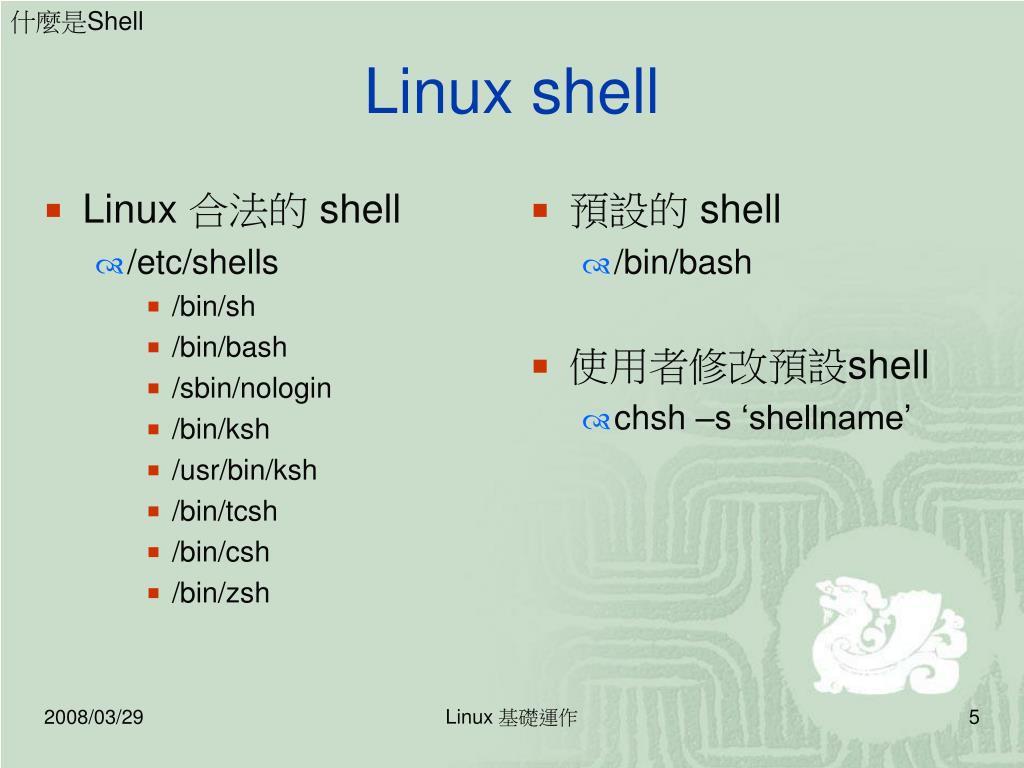 什麼是Shell

Linux shell

Linux 合法的 shell
/etc/shells
/bin/sh
/bin/bash
/sbin/nologin
/bin/ksh
/usr/bin/ksh
/bin/tcsh
/bin/csh
/bin/zsh

預設的 shell
/bin/bash

使用者修改預設shell
chsh –s ‘shellname’

2008/03/29

Linux 基礎運作

5